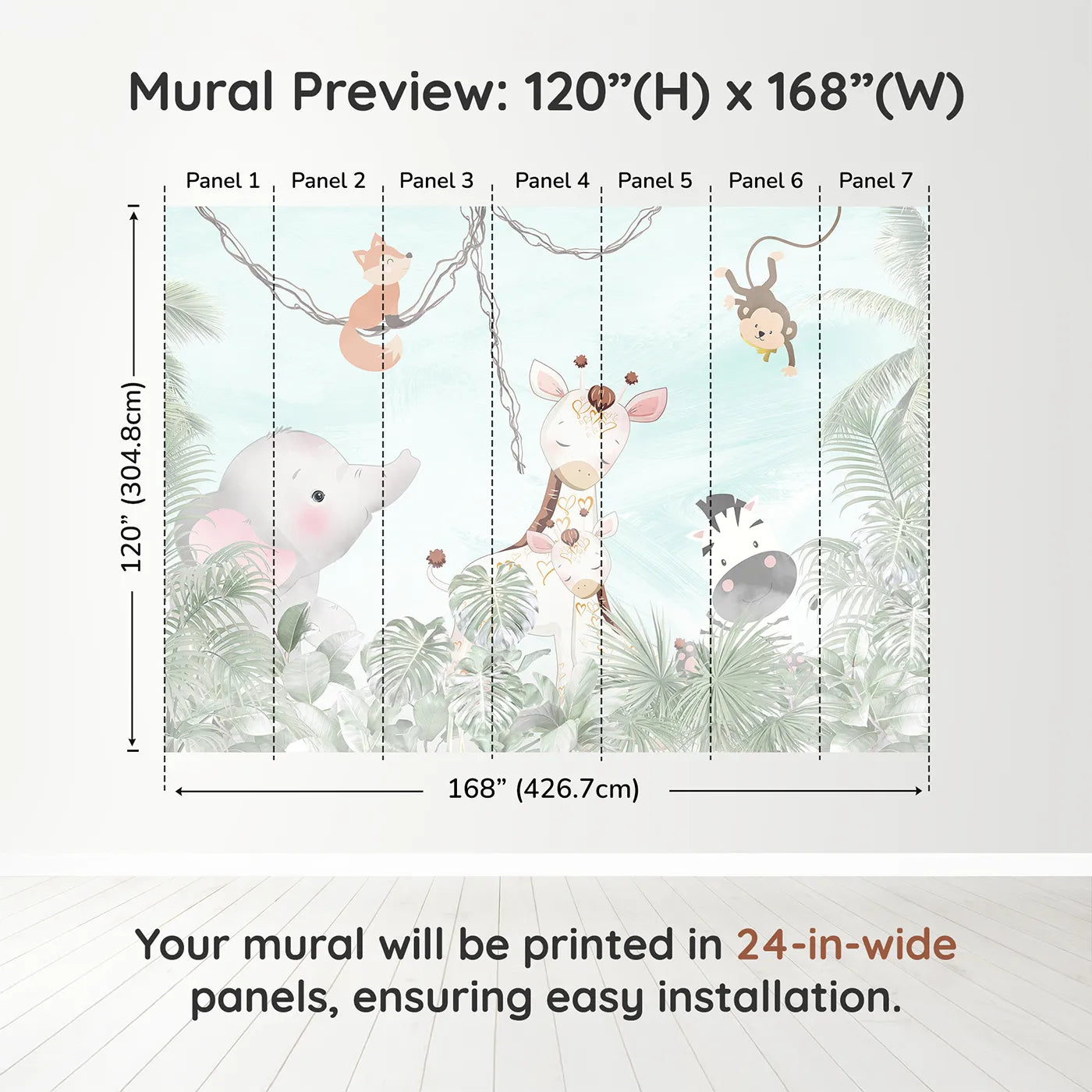 Mural Preview: 120”(H) x 168”(W)

Panel 1
Panel 2
Panel 3
Panel 4
Panel 5
Panel 6
Panel 7

120” (304.8cm)

168” (426.7cm)

Your mural will be printed in 24-in-wide panels, ensuring easy installation.